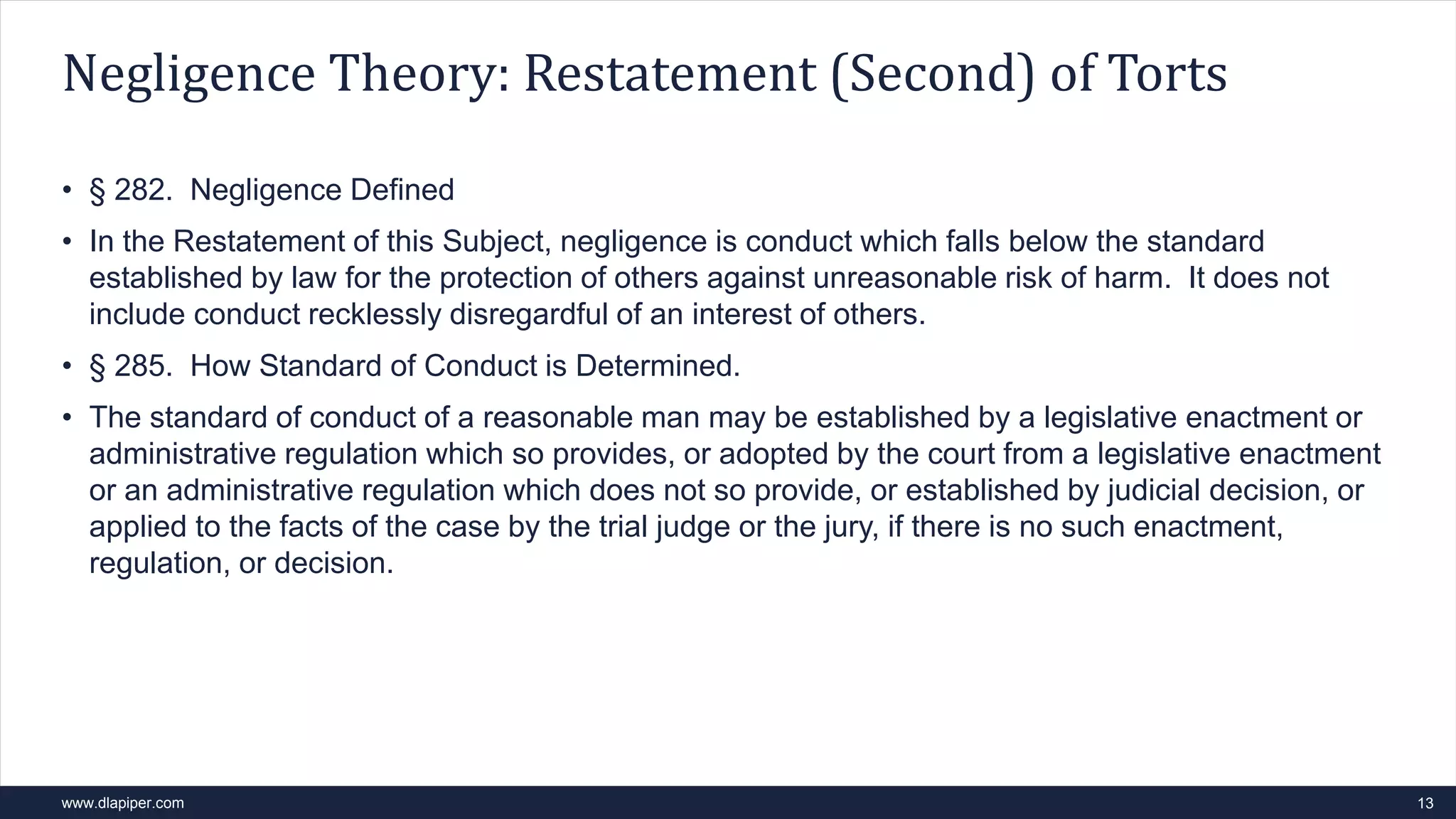 Negligence Theory: Restatement (Second) of Torts

• § 282. Negligence Defined

• In the Restatement of this Subject, negligence is conduct which falls below the standard established by law for the protection of others against unreasonable risk of harm. It does not include conduct recklessly disregardful of an interest of others.

• § 285. How Standard of Conduct is Determined.

• The standard of conduct of a reasonable man may be established by a legislative enactment or administrative regulation which so provides, or adopted by the court from a legislative enactment or an administrative regulation which does not so provide, or established by judicial decision, or applied to the facts of the case by the trial judge or the jury, if there is no such enactment, regulation, or decision.

www.dlapiper.com

13